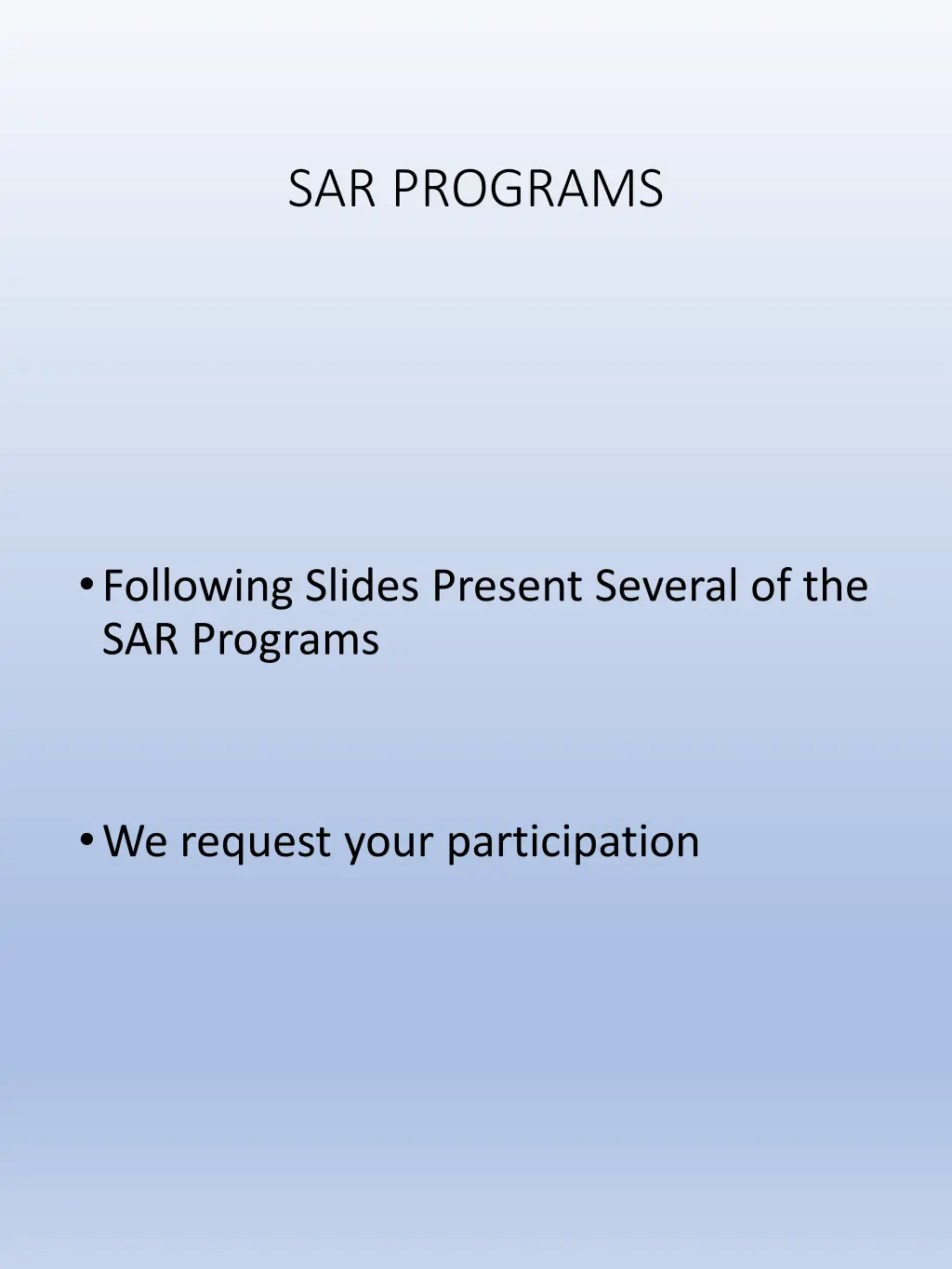 SAR PROGRAMS

• Following Slides Present Several of the SAR Programs

• We request your participation